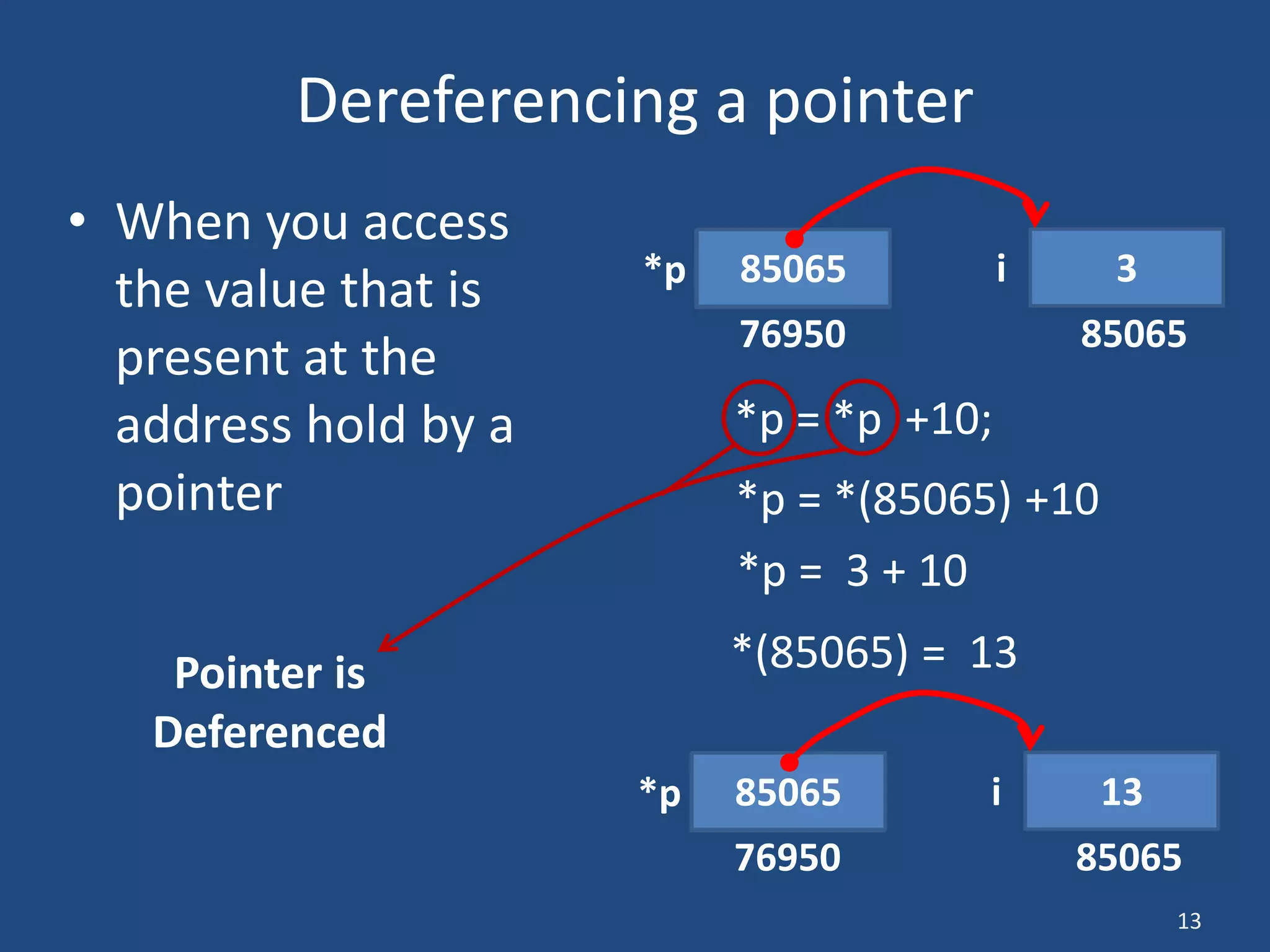 Dereferencing a pointer

• When you access the value that is present at the address hold by a pointer

*p 85065 i 3
76950 85065

*p = *p +10;

*p = *(85065) +10

*p = 3 + 10

*(85065) = 13

Pointer is Deferenced

*p 85065 i 13
76950 85065

13